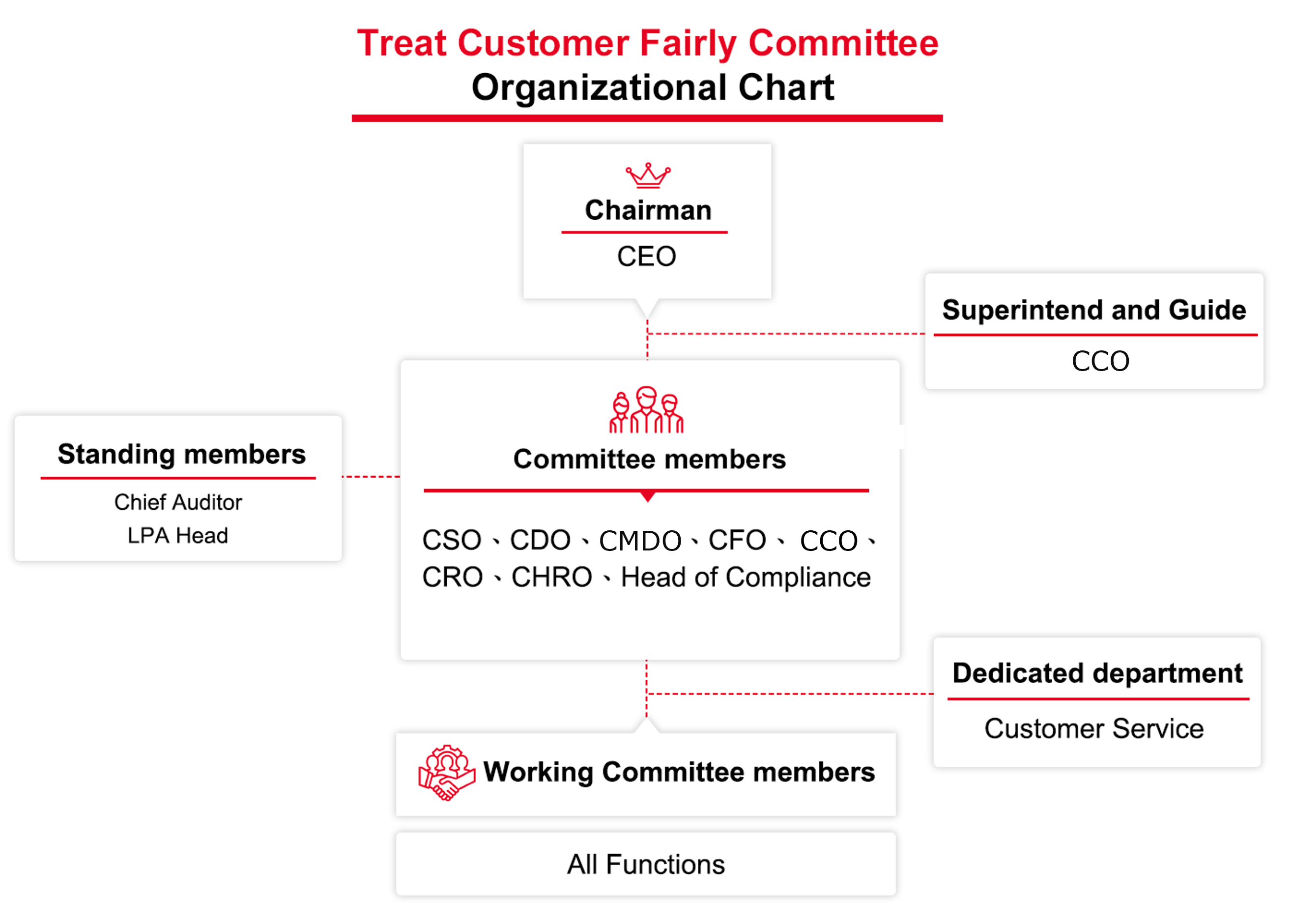 Treat Customer Fairly Committee
Organizational Chart

Chairman
CEO

Superintend and Guide
CCO

Standing members
Chief Auditor
LPA Head

Committee members
CSO、CDO、CMDO、CFO、 CCO、CRO、CHRO、Head of Compliance

Dedicated department
Customer Service

Working Committee members

All Functions